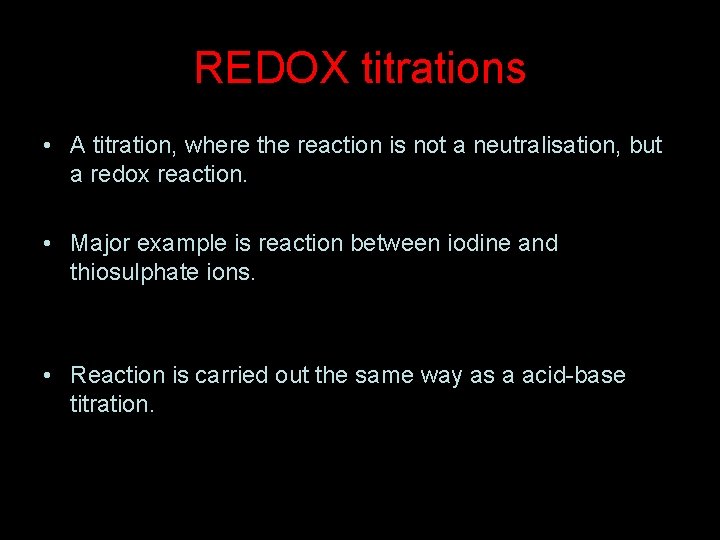 REDOX titrations

• A titration, where the reaction is not a neutralisation, but a redox reaction.

• Major example is reaction between iodine and thiosulphate ions.

• Reaction is carried out the same way as a acid-base titration.